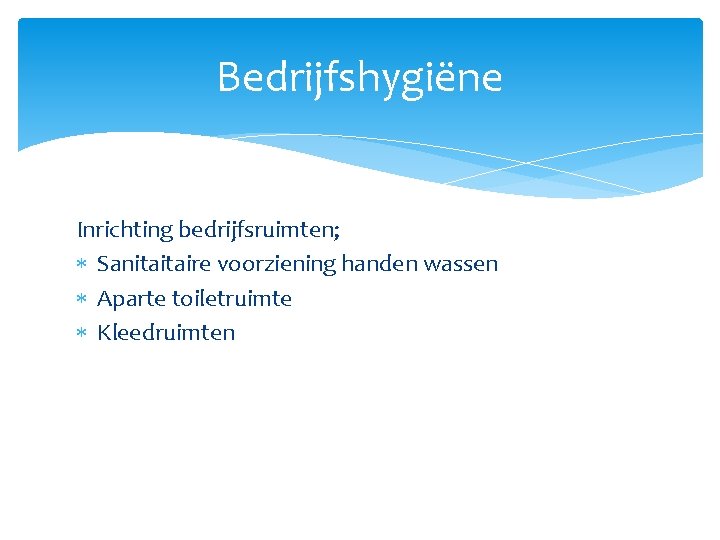 Bedrijfshygiëne

Inrichting bedrijfsruimten;
* Sanitaitaire voorziening handen wassen
* Aparte toiletruimte
* Kleedruimten